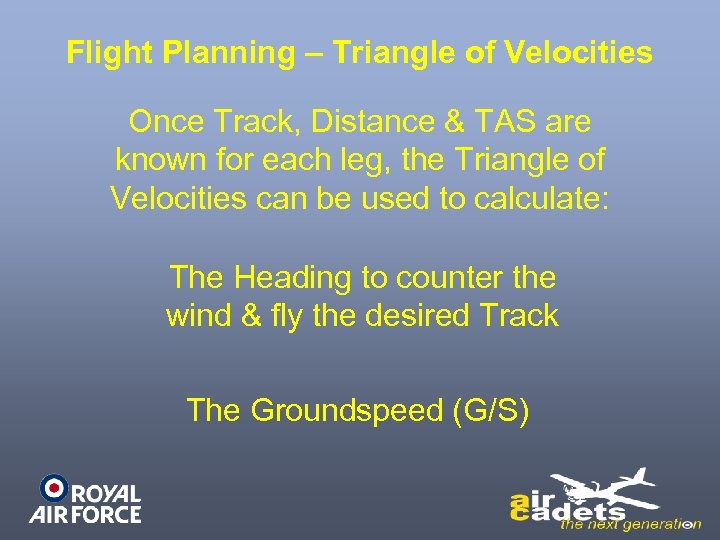 Flight Planning – Triangle of Velocities

Once Track, Distance & TAS are known for each leg, the Triangle of Velocities can be used to calculate:

The Heading to counter the wind & fly the desired Track

The Groundspeed (G/S)

ROYAL AIR FORCE

air cadets the next generation